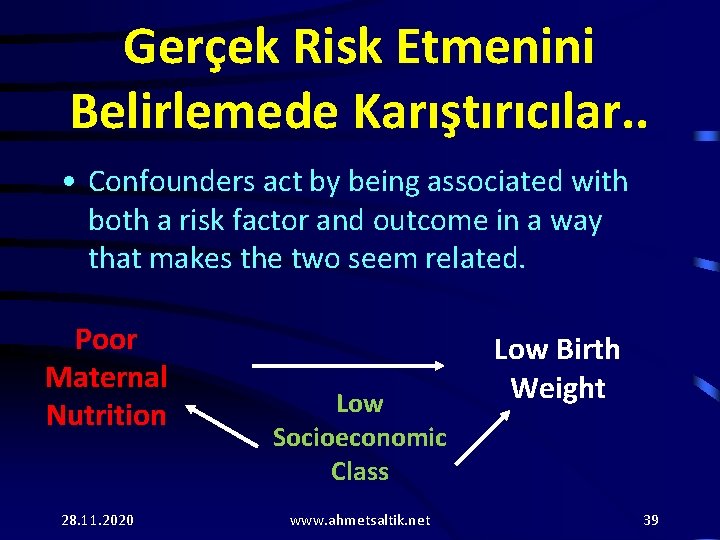 Gerçek Risk Etmenini Belirlemede Karıştırıcılar..

• Confounders act by being associated with both a risk factor and outcome in a way that makes the two seem related.

Poor Maternal Nutrition

Low Birth Weight

Low Socioeconomic Class

28.11.2020

www.ahmetsaltik.net

39